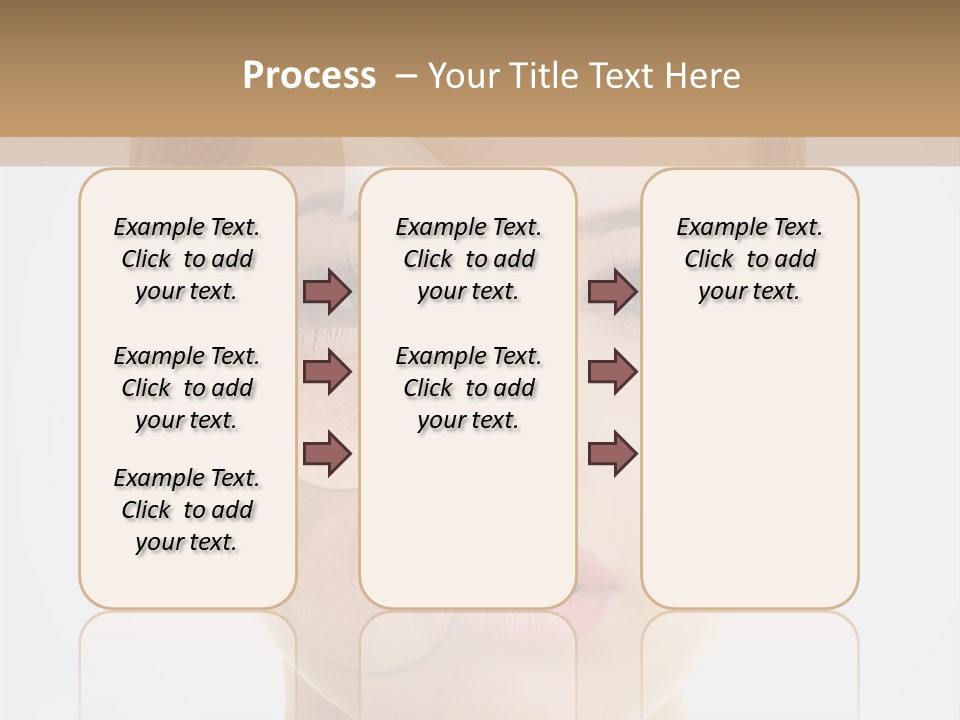 Process – Your Title Text Here

Example Text. Click to add your text.

Example Text. Click to add your text.

Example Text. Click to add your text.

Example Text. Click to add your text.

Example Text. Click to add your text.

Example Text. Click to add your text.